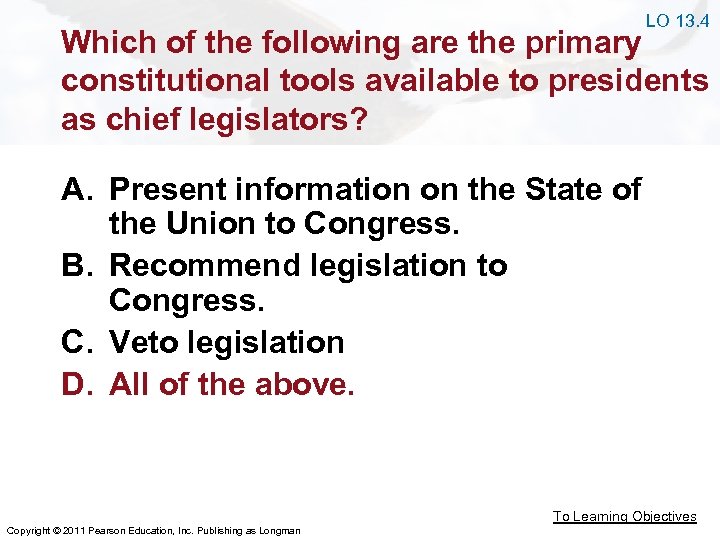 LO 13.4

Which of the following are the primary constitutional tools available to presidents as chief legislators?

A. Present information on the State of the Union to Congress.
B. Recommend legislation to Congress.
C. Veto legislation
D. All of the above.

To Learning Objectives

Copyright © 2011 Pearson Education, Inc. Publishing as Longman